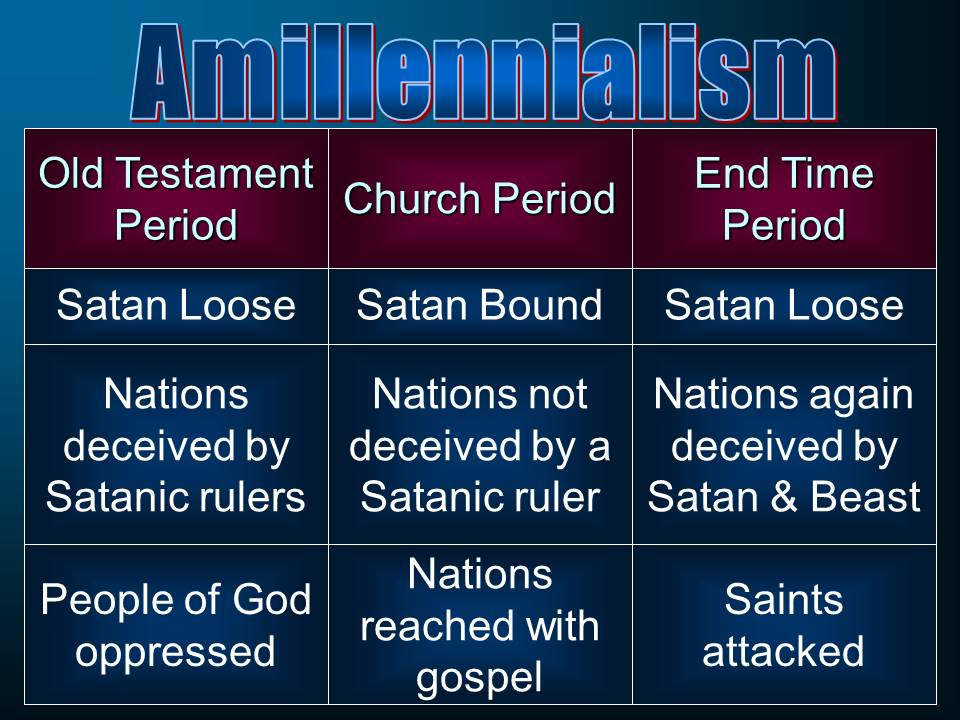 Amillennialism

| Old Testament Period | Church Period | End Time Period |
|---|---|---|
| Satan Loose | Satan Bound | Satan Loose |
| Nations deceived by Satanic rulers | Nations not deceived by a Satanic ruler | Nations again deceived by Satan & Beast |
| People of God oppressed | Nations reached with gospel | Saints attacked |